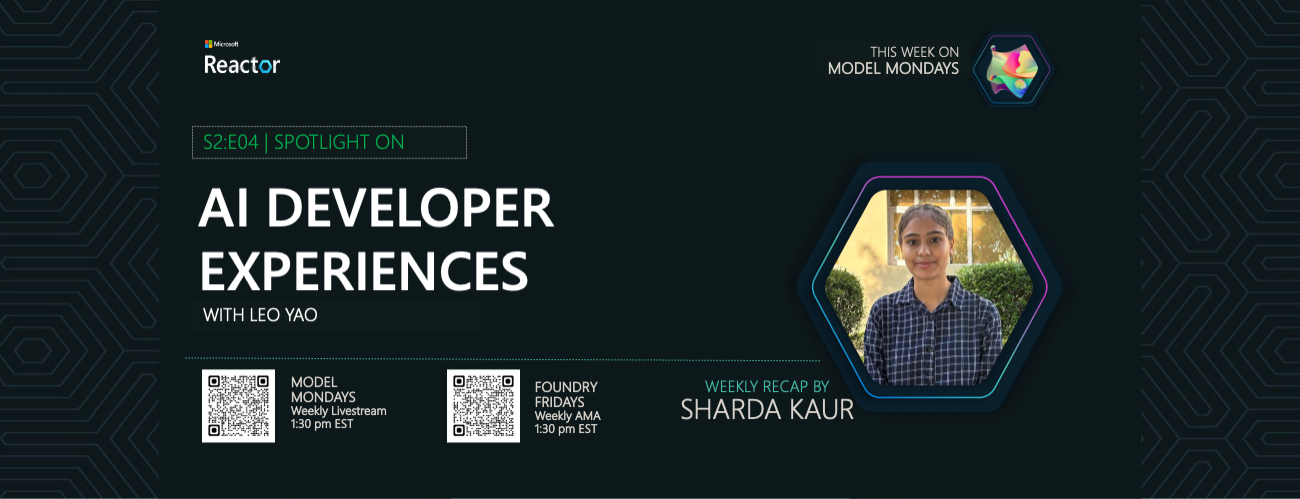 Microsoft
Reactor

THIS WEEK ON
MODEL MONDAYS

S2:E04 | SPOTLIGHT ON

AI DEVELOPER EXPERIENCES

WITH LEO YAO

MODEL MONDAYS
Weekly Livestream
1:30 pm EST

FOUNDRY FRIDAYS
Weekly AMA
1:30 pm EST

WEEKLY RECAP BY
SHARDA KAUR